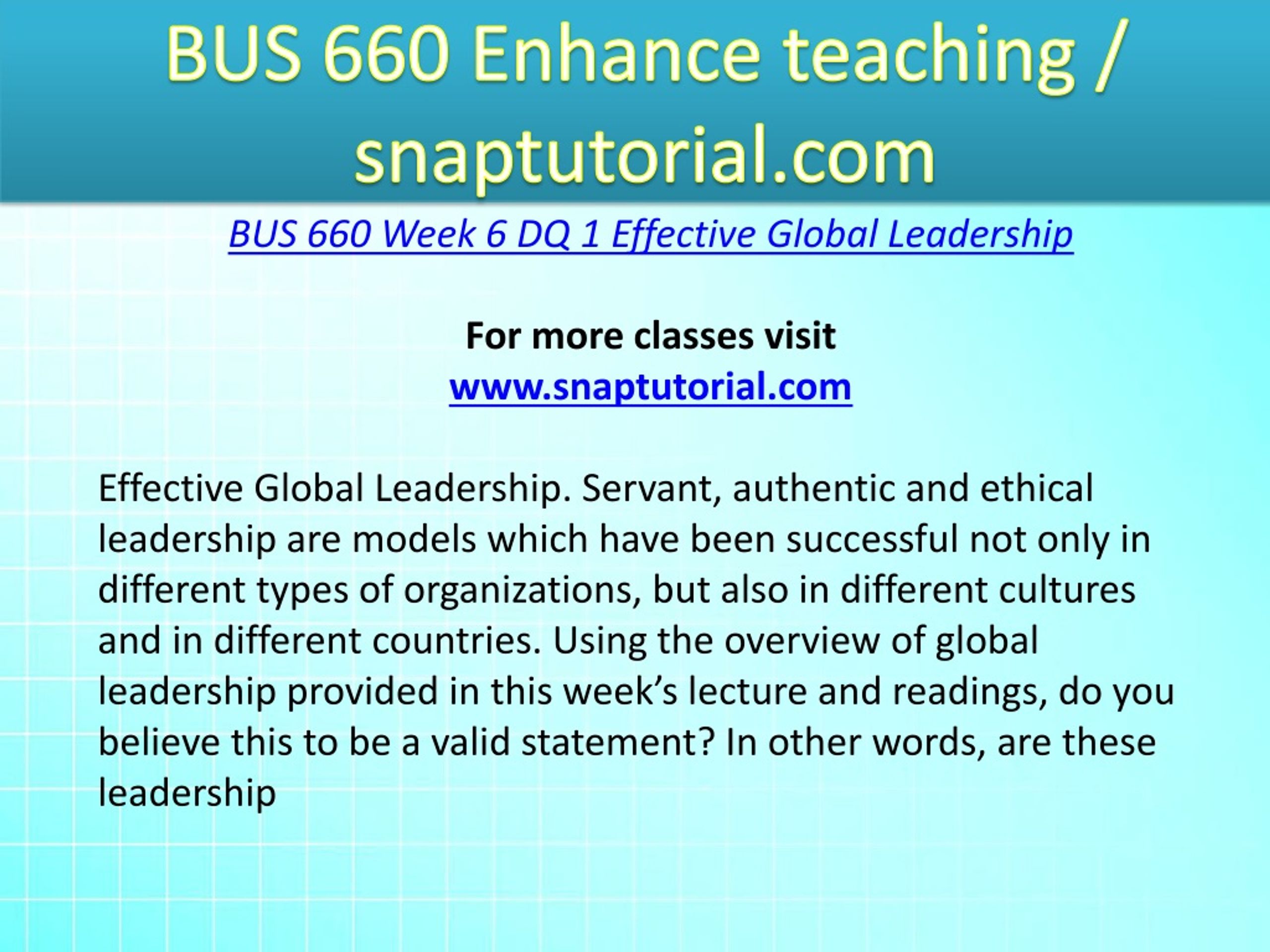 BUS 660 Enhance teaching / snaptutorial.com

BUS 660 Week 6 DQ 1 Effective Global Leadership

For more classes visit
www.snaptutorial.com

Effective Global Leadership. Servant, authentic and ethical leadership are models which have been successful not only in different types of organizations, but also in different cultures and in different countries. Using the overview of global leadership provided in this week’s lecture and readings, do you believe this to be a valid statement? In other words, are these leadership